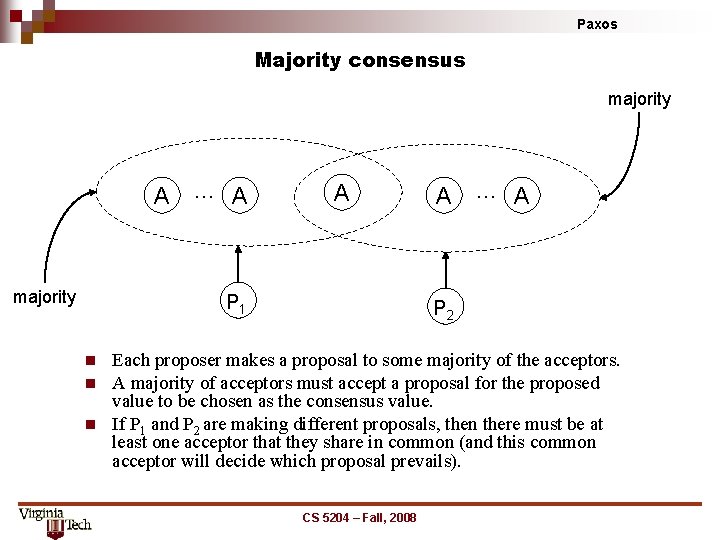 Paxos

Majority consensus

majority

A ... A A A ... A

majority

$P_1$

$P_2$

Each proposer makes a proposal to some majority of the acceptors.

A majority of acceptors must accept a proposal for the proposed value to be chosen as the consensus value.

If $P_1$ and $P_2$ are making different proposals, then there must be at least one acceptor that they share in common (and this common acceptor will decide which proposal prevails).

Virginia Tech

CS 5204 – Fall, 2008